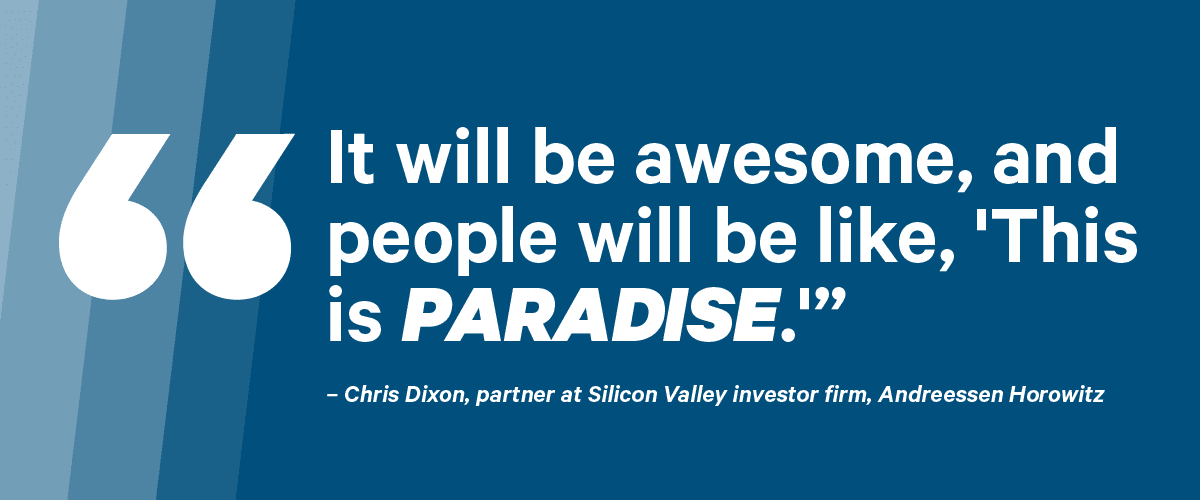 “It will be awesome, and people will be like, 'This is PARADISE.'”

– Chris Dixon, partner at Silicon Valley investor firm, Andreessen Horowitz